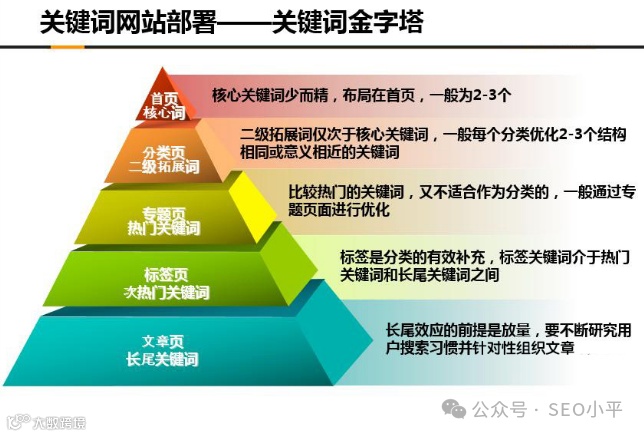 关键词网站部署——关键词金字塔

首页
核心词

核心关键词少而精，布局在首页，一般为2-3个

分类页
二级拓展词

二级拓展词仅次于核心关键词，一般每个分类优化2-3个结构相同或意义相近的关键词

专题页
热门关键词

比较热门的关键词，又不适合作为分类的，一般通过专题页面进行优化

标签页
次热门关键词

标签是分类的有效补充，标签关键词介于热门关键词和长尾关键词之间

文章页
长尾关键词

长尾效应的前提是放量，要不断研究用户搜索习惯并针对性组织文章

公众号 · SEO小平

大数跨境